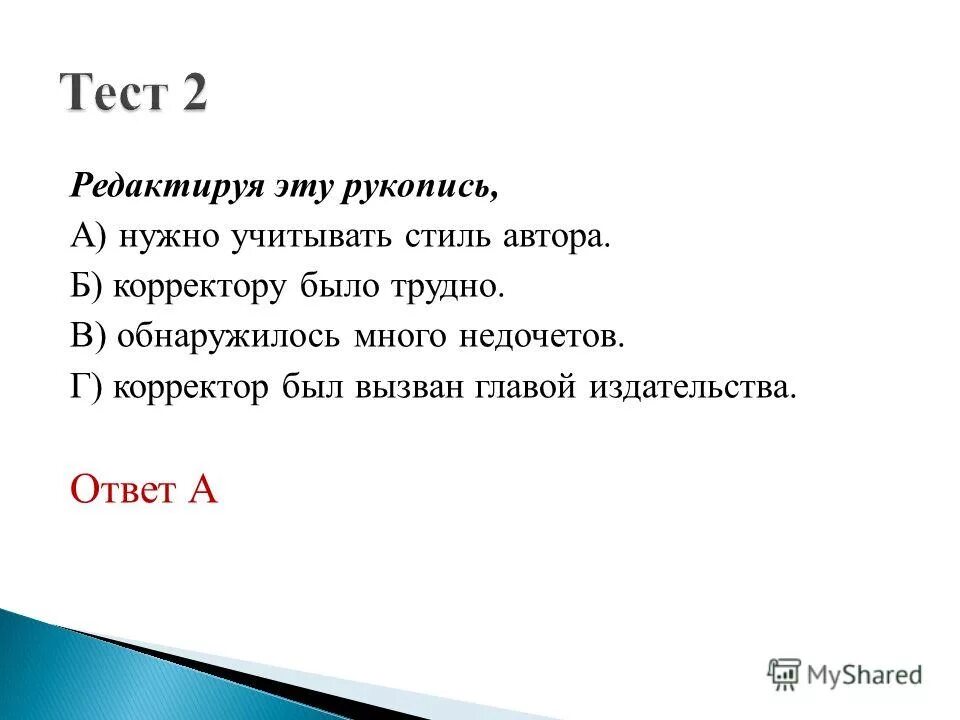 Тест 2

Редактируя эту рукопись,
А) нужно учитывать стиль автора.
Б) корректору было трудно.
В) обнаружилось много недочетов.
Г) корректор был вызван главой издательства.

Ответ А

MyShared